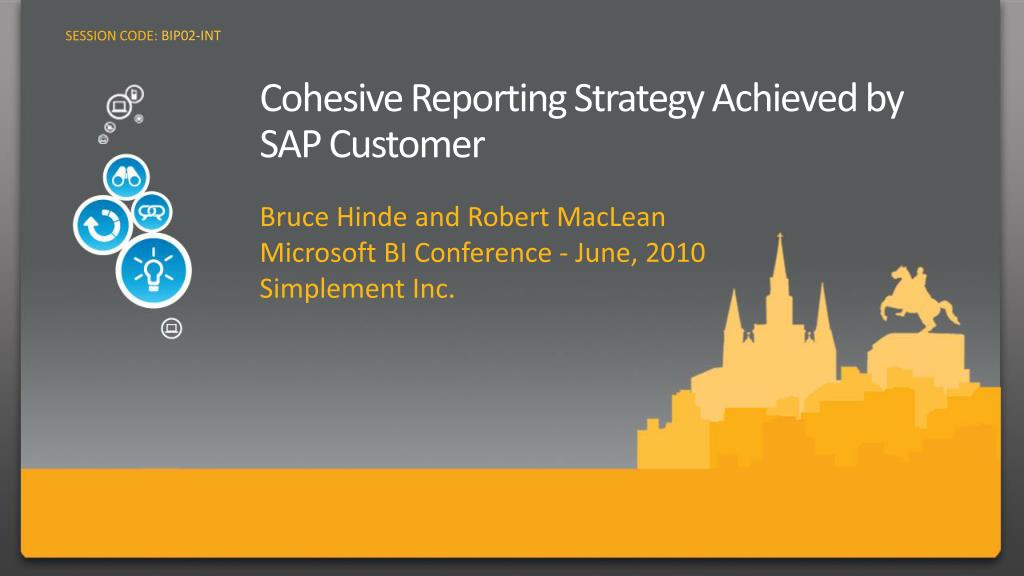 SESSION CODE: BIP02-INT

Cohesive Reporting Strategy Achieved by SAP Customer

Bruce Hinde and Robert MacLean
Microsoft BI Conference - June, 2010
Simplement Inc.